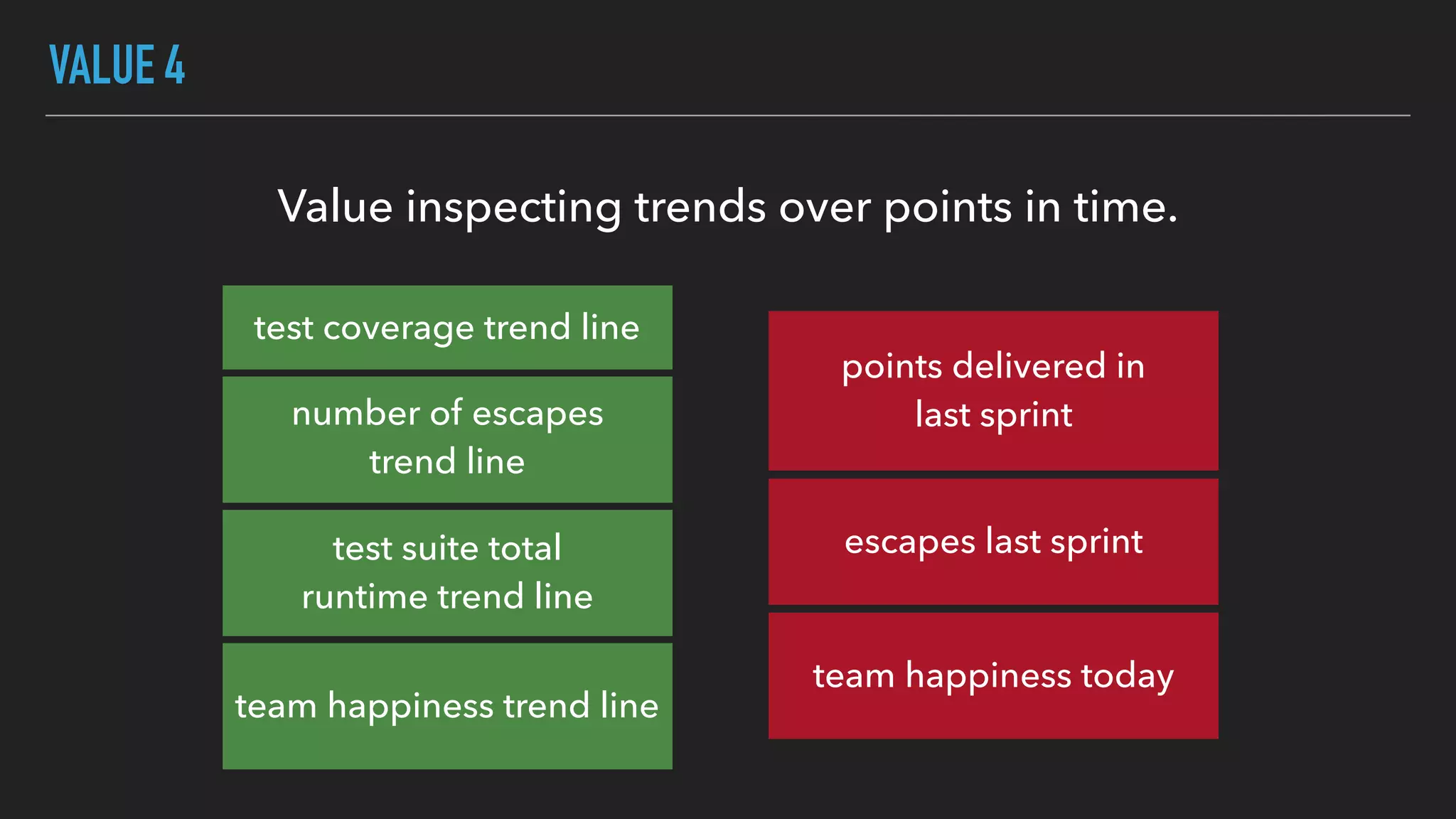 VALUE 4

Value inspecting trends over points in time.

test coverage trend line

number of escapes trend line

test suite total runtime trend line

team happiness trend line

points delivered in last sprint

escapes last sprint

team happiness today